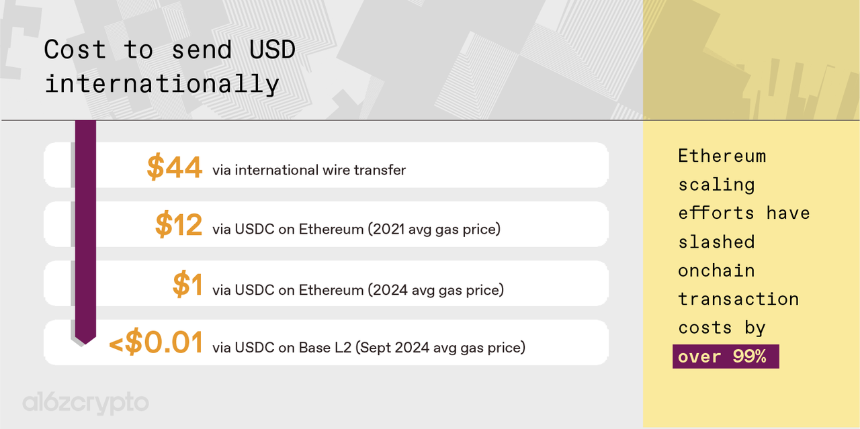 Cost to send USD internationally

$44 via international wire transfer

$12 via USDC on Ethereum (2021 avg gas price)

$1 via USDC on Ethereum (2024 avg gas price)

<$0.01 via USDC on Base L2 (Sept 2024 avg gas price)

Ethereum scaling efforts have slashed onchain transaction costs by over 99%

a16zcrypto